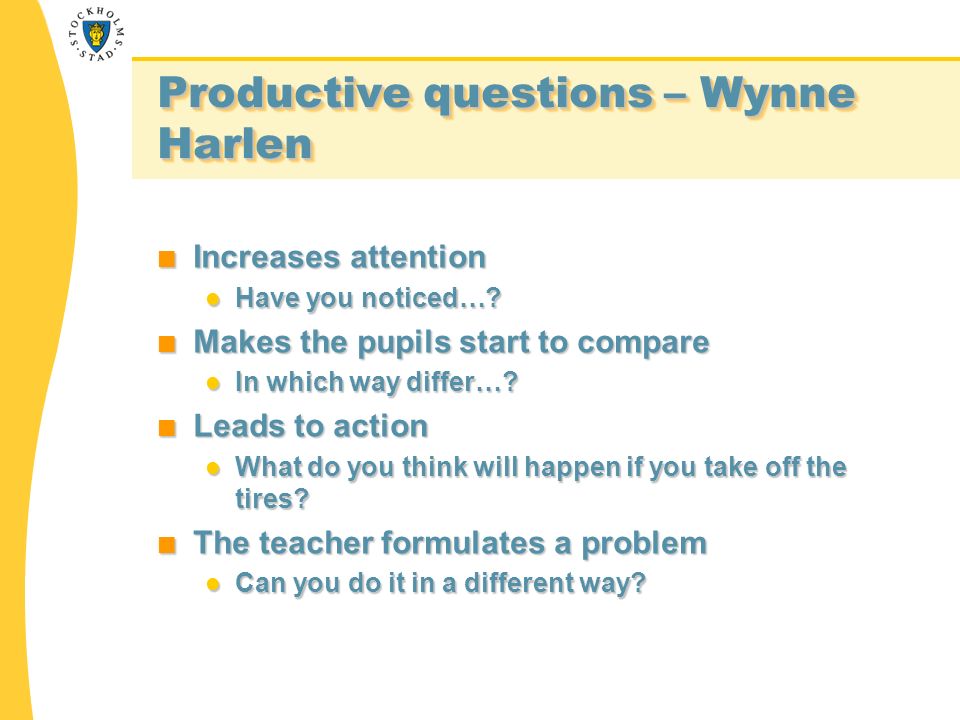 STOCKHOLMS STAD

Productive questions – Wynne Harlen

Increases attention
Have you noticed…?
Makes the pupils start to compare
In which way differ…?
Leads to action
What do you think will happen if you take off the tires?
The teacher formulates a problem
Can you do it in a different way?